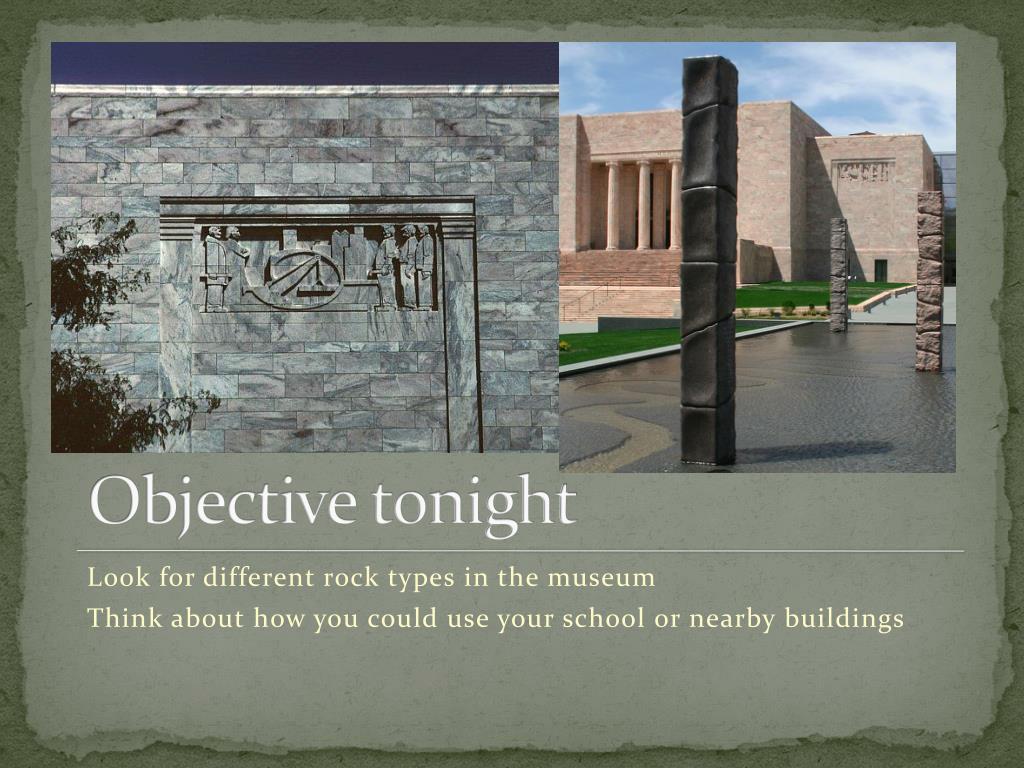 Objective tonight

Look for different rock types in the museum

Think about how you could use your school or nearby buildings